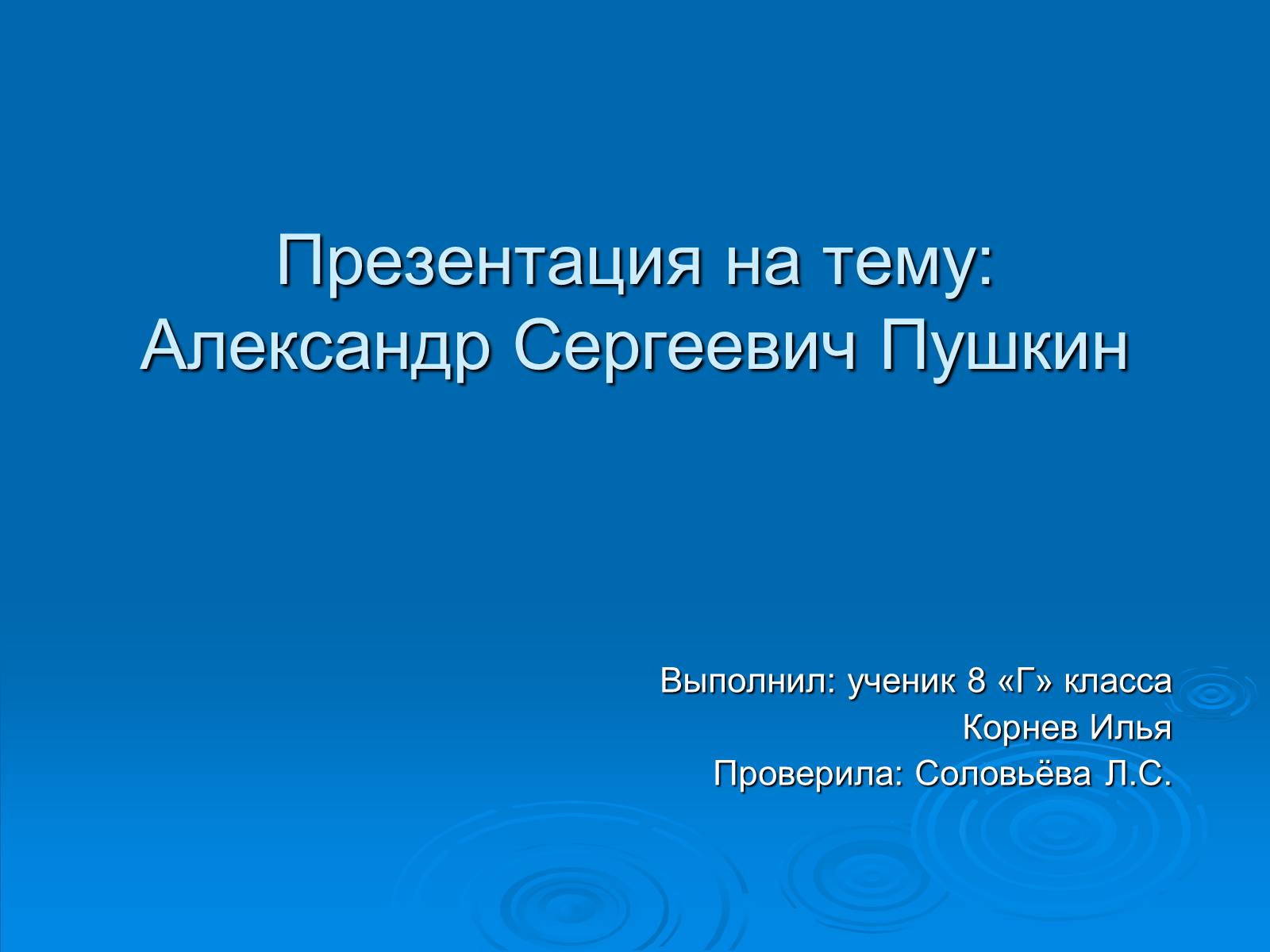 Презентация на тему: Александр Сергеевич Пушкин

Выполнил: ученик 8 «Г» класса
Корнев Илья
Проверила: Соловьёва Л.С.